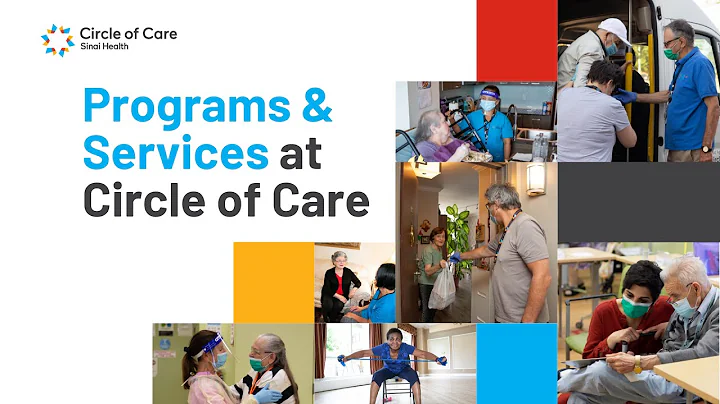 Circle of Care
Sinai Health

Programs & Services at Circle of Care